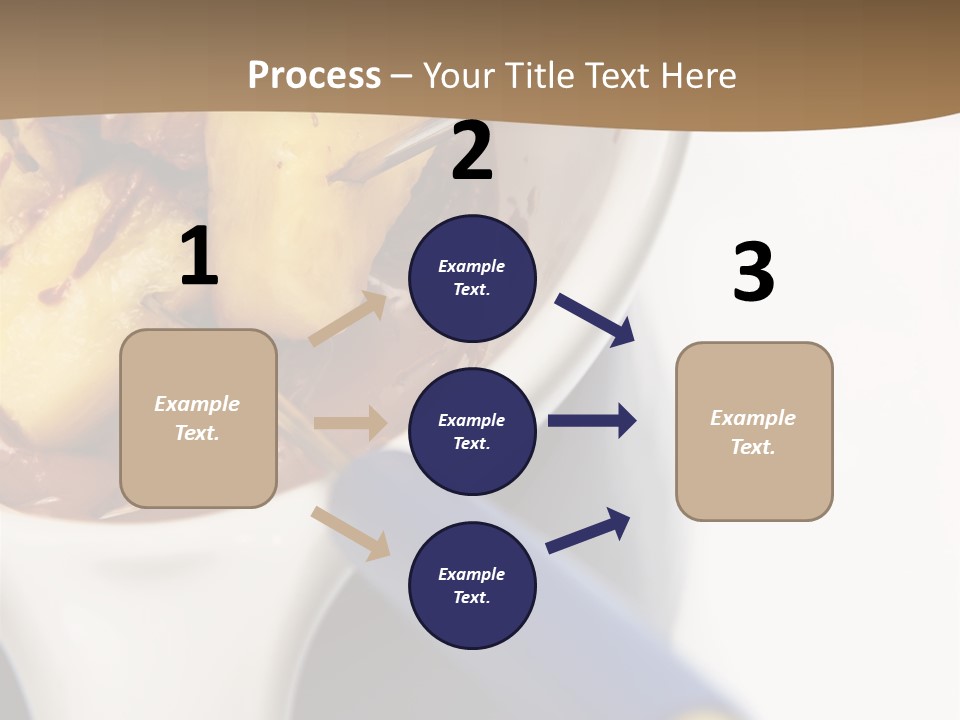 Process – Your Title Text Here

1

Example Text.

2

Example Text.

Example Text.

Example Text.

3

Example Text.